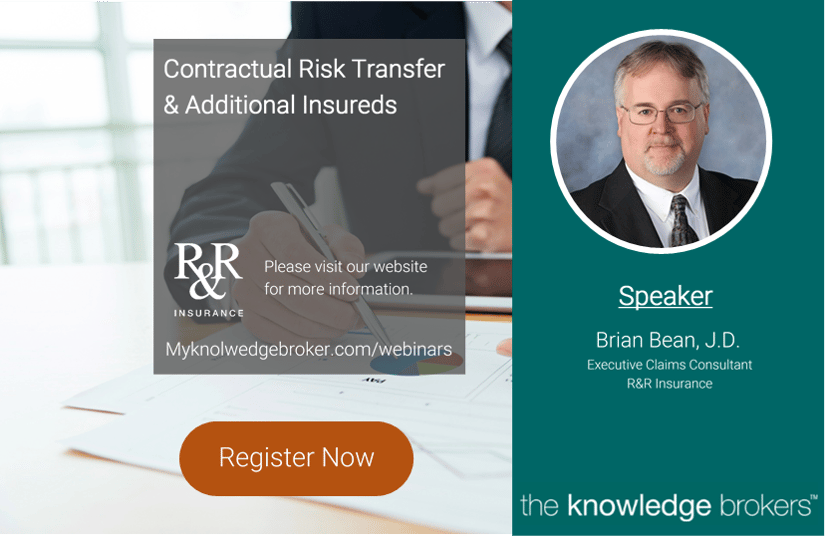 Contractual Risk Transfer & Additional Insureds

R&R INSURANCE

Please visit our website for more information.

Myknolwedgebroker.com/webinars

Register Now

Speaker

Brian Bean, J.D.

Executive Claims Consultant
R&R Insurance

the knowledge brokers™